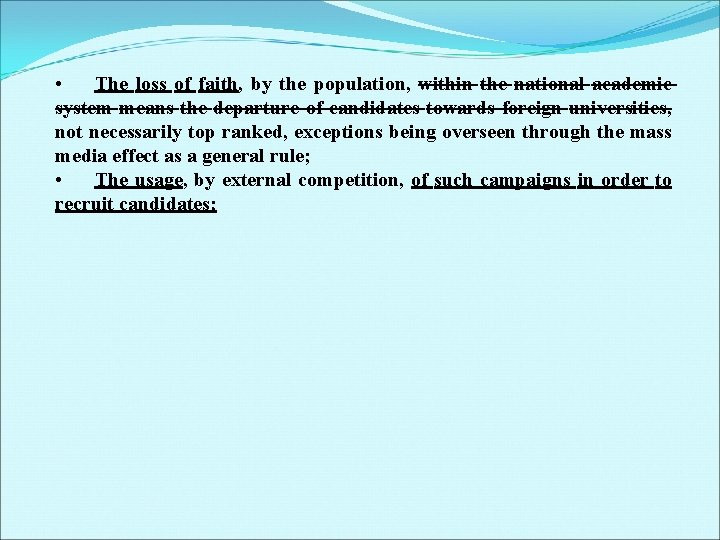 • The loss of faith, by the population, within the national academic system means the departure of candidates towards foreign universities, not necessarily top ranked, exceptions being overseen through the mass media effect as a general rule;

• The usage, by external competition, of such campaigns in order to recruit candidates;